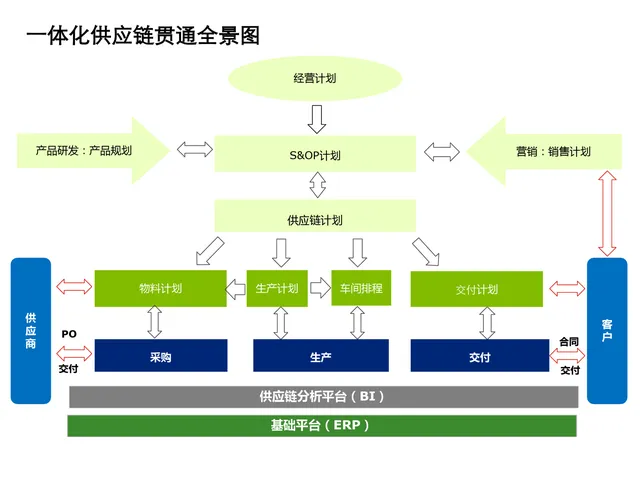 一体化供应链贯通全景图

经营计划

产品研发：产品规划

S&OP计划

营销：销售计划

供应链计划

供应商

物料计划

生产计划

车间排程

交付计划

客户

PO

交付

采购

生产

交付

合同

交付

供应链分析平台（BI）

基础平台（ERP）